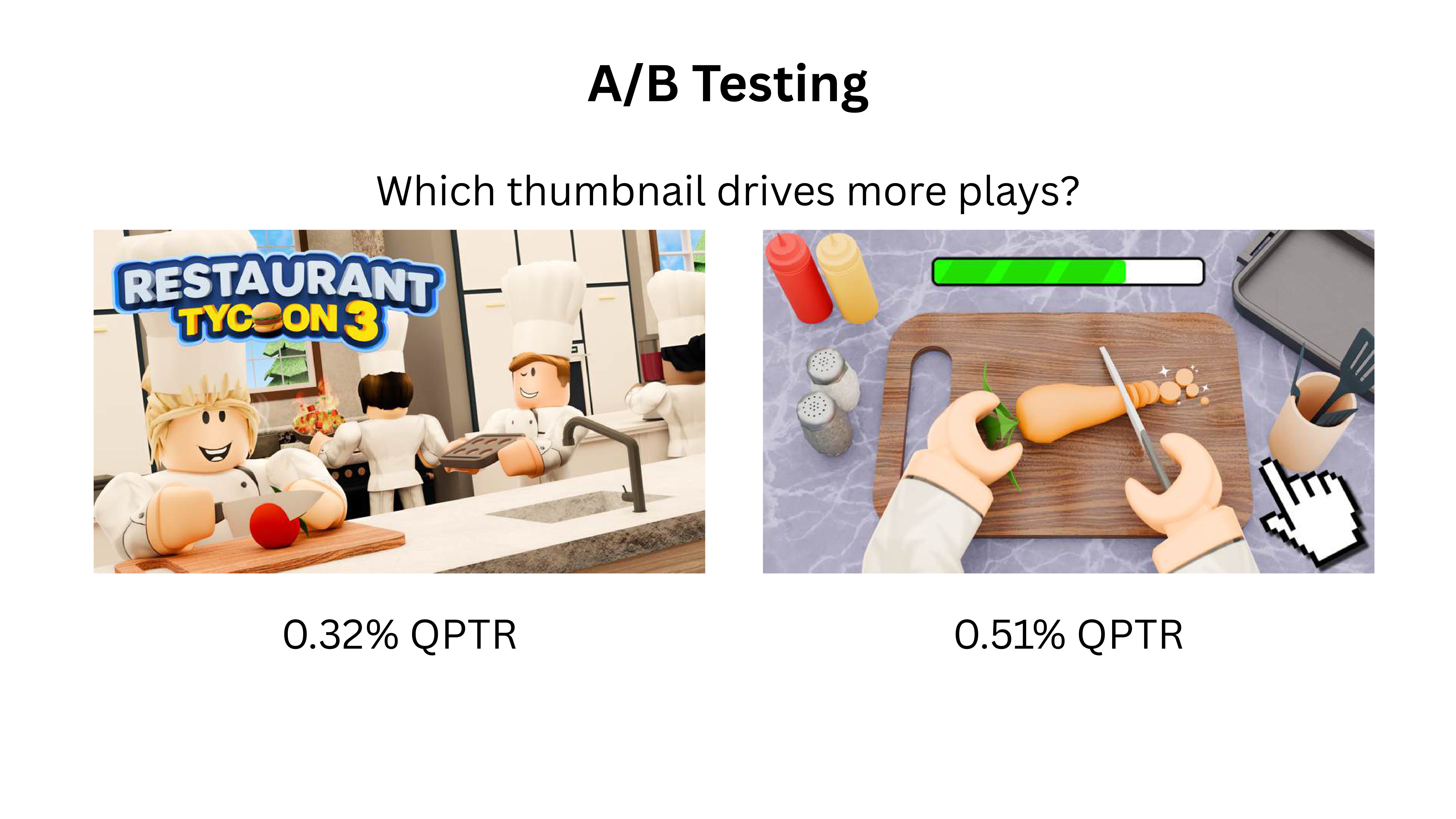 A/B Testing

Which thumbnail drives more plays?

RESTAURANT TYCOON 3

0.32% QPTR

0.51% QPTR